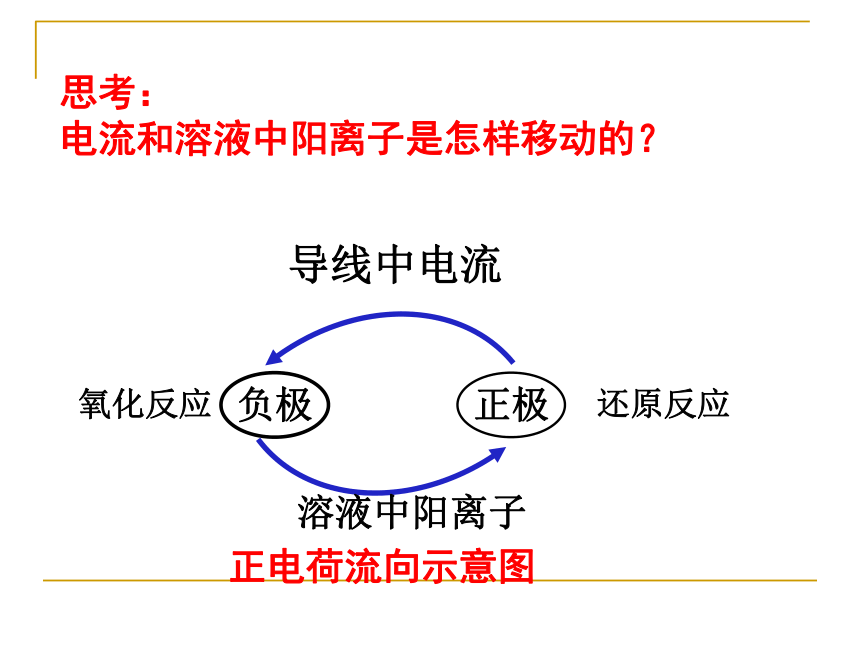 思考：
电流和溶液中阳离子是怎样移动的？

导线中电流

氧化反应 负极

正极 还原反应

溶液中阳离子

正电荷流向示意图